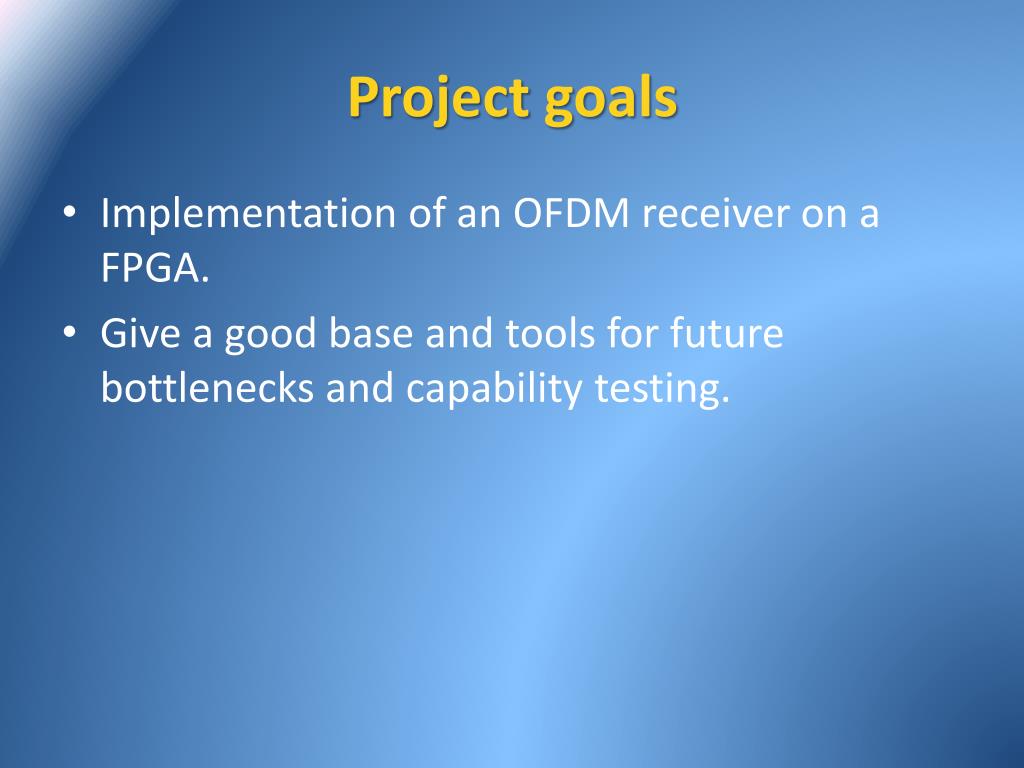 Project goals

• Implementation of an OFDM receiver on a FPGA.
• Give a good base and tools for future bottlenecks and capability testing.